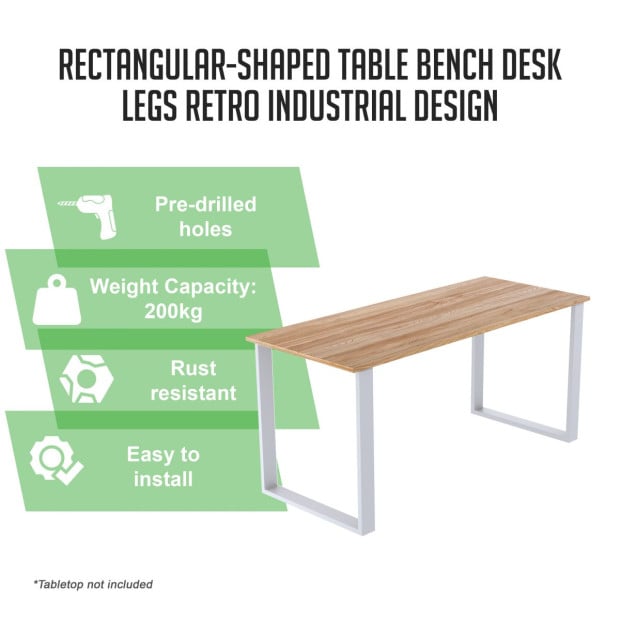 RECTANGULAR-SHAPED TABLE BENCH DESK LEGS RETRO INDUSTRIAL DESIGN

Pre-drilled holes

Weight Capacity: 200kg

Rust resistant

Easy to install

*Tabletop not included